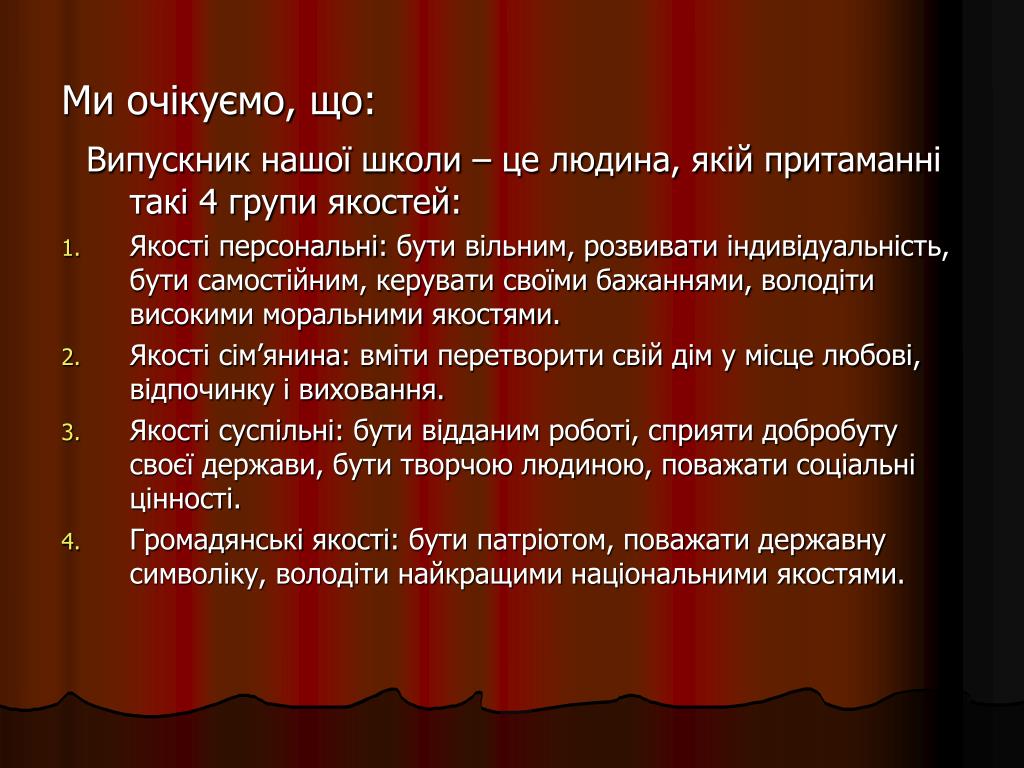 Ми очікуємо, що:

Випускник нашої школи – це людина, якій притаманні такі 4 групи якостей:

1. Якості персональні: бути вільним, розвивати індивідуальність, бути самостійним, керувати своїми бажаннями, володіти високими моральними якостями.
2. Якості сім’янина: вміти перетворити свій дім у місце любові, відпочинку і виховання.
3. Якості суспільні: бути відданим роботі, сприяти добробуту своєї держави, бути творчою людиною, поважати соціальні цінності.
4. Громадянські якості: бути патріотом, поважати державну символіку, володіти найкращими національними якостями.